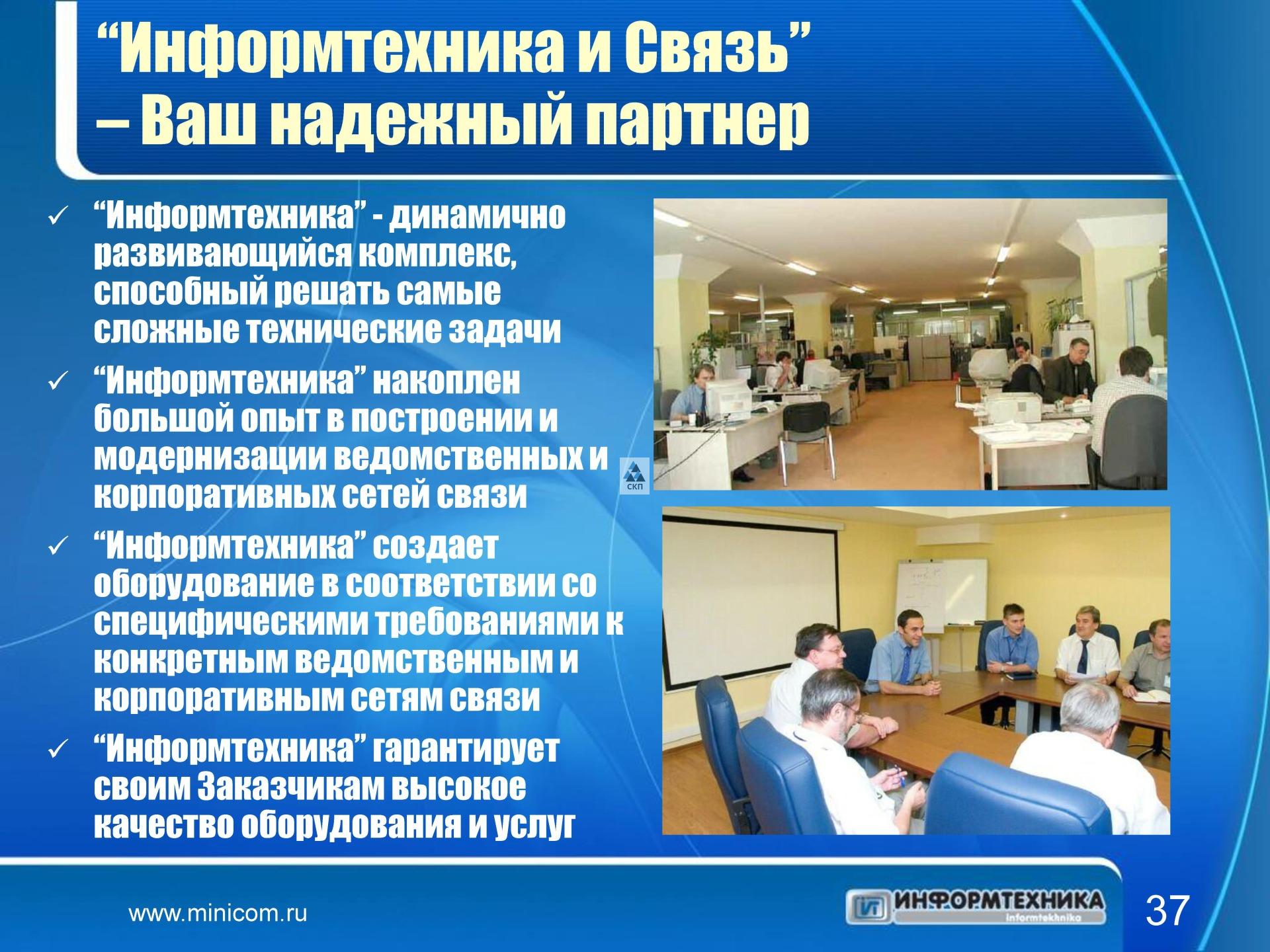 “Информтехника и Связь” – Ваш надежный партнер

✓ “Информтехника” - динамично развивающийся комплекс, способный решать самые сложные технические задачи

✓ “Информтехника” накоплен большой опыт в построении и модернизации ведомственных и корпоративных сетей связи

✓ “Информтехника” создает оборудование в соответствии со специфическими требованиями к конкретным ведомственным и корпоративным сетям связи

✓ “Информтехника” гарантирует своим Заказчикам высокое качество оборудования и услуг

СКП

www.minicom.ru

ИТ ИНФОРМТЕХНИКА informtekhnika

37